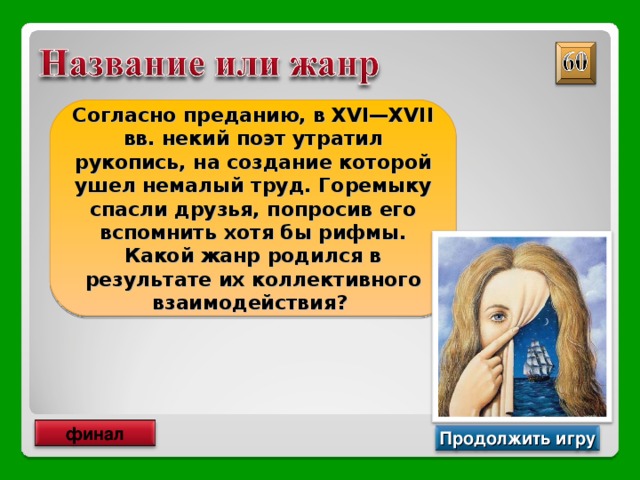 Название или жанр

60

Согласно преданию, в XVI—XVII вв. некий поэт утратил рукопись, на создание которой ушел немалый труд. Горемыку спасли друзья, попросив его вспомнить хотя бы рифмы. Какой жанр родился в результате их коллективного взаимодействия?

финал

Продолжить игру